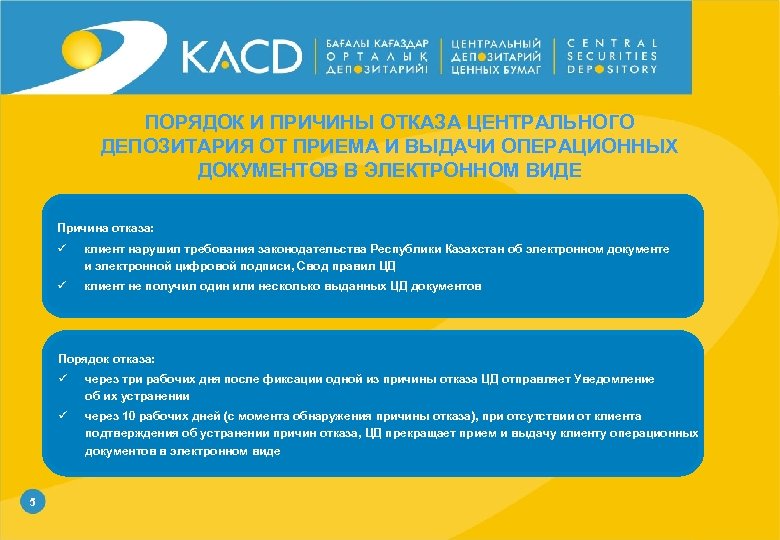 KACD

БАҒАЛЫ ҚАҒАЗДАР ОРТАЛЫҚ ДЕПОЗИТАРИЙІ

ЦЕНТРАЛЬНЫЙ ДЕПОЗИТАРИЙ ЦЕННЫХ БУМАГ

CENTRAL SECURITIES DEPOSITORY

ПОРЯДОК И ПРИЧИНЫ ОТКАЗА ЦЕНТРАЛЬНОГО ДЕПОЗИТАРИЯ ОТ ПРИЕМА И ВЫДАЧИ ОПЕРАЦИОННЫХ ДОКУМЕНТОВ В ЭЛЕКТРОННОМ ВИДЕ

Причина отказа:
✓ клиент нарушил требования законодательства Республики Казахстан об электронном документе и электронной цифровой подписи, Свод правил ЦД
✓ клиент не получил один или несколько выданных ЦД документов

Порядок отказа:
✓ через три рабочих дня после фиксации одной из причины отказа ЦД отправляет Уведомление об их устранении
✓ через 10 рабочих дней (с момента обнаружения причины отказа), при отсутствии от клиента подтверждения об устранении причин отказа, ЦД прекращает прием и выдачу клиенту операционных документов в электронном виде

5